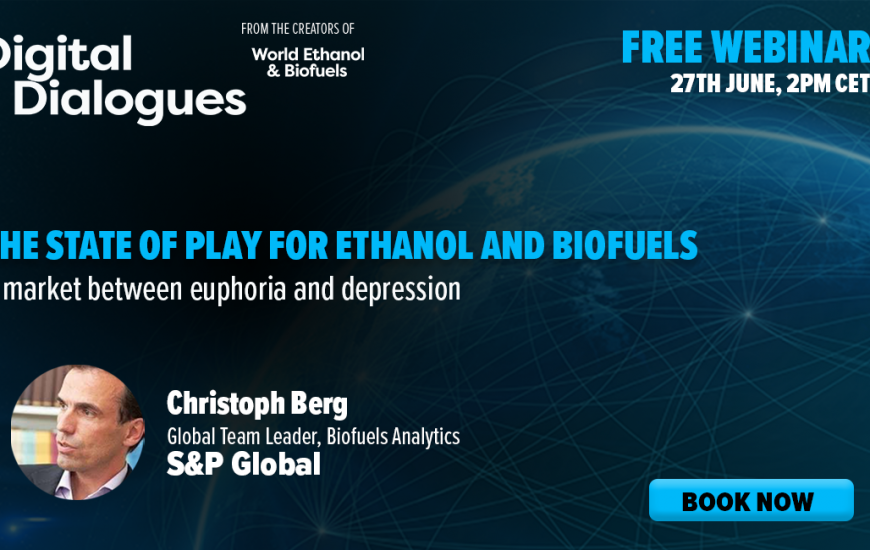 Digital Dialogues

FROM THE CREATORS OF
World Ethanol & Biofuels

FREE WEBINAR
27TH JUNE, 2PM CET

HE STATE OF PLAY FOR ETHANOL AND BIOFUELS
market between euphoria and depression

Christoph Berg
Global Team Leader, Biofuels Analytics
S&P Global

BOOK NOW